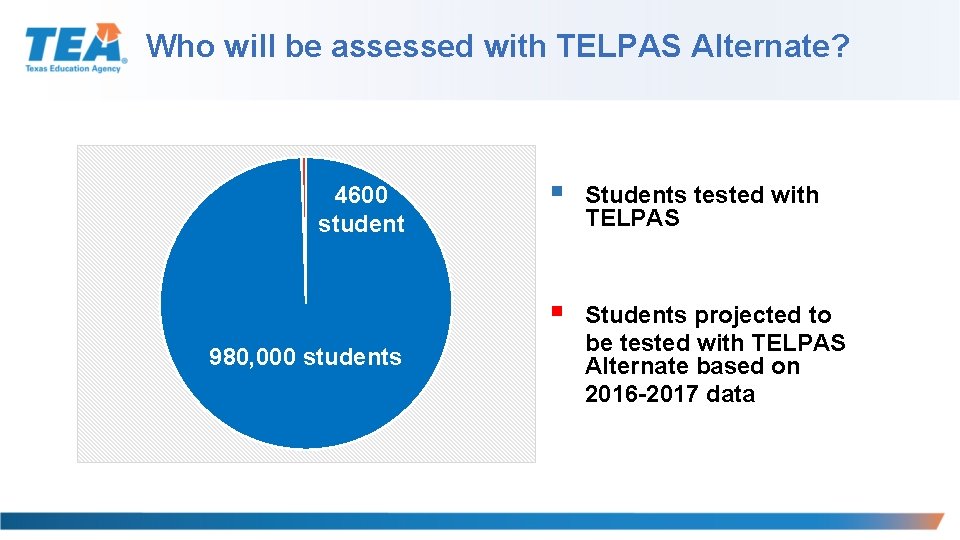 TEA
Texas Education Agency

Who will be assessed with TELPAS Alternate?

4600 student

980,000 students

Students tested with TELPAS

Students projected to be tested with TELPAS Alternate based on 2016-2017 data